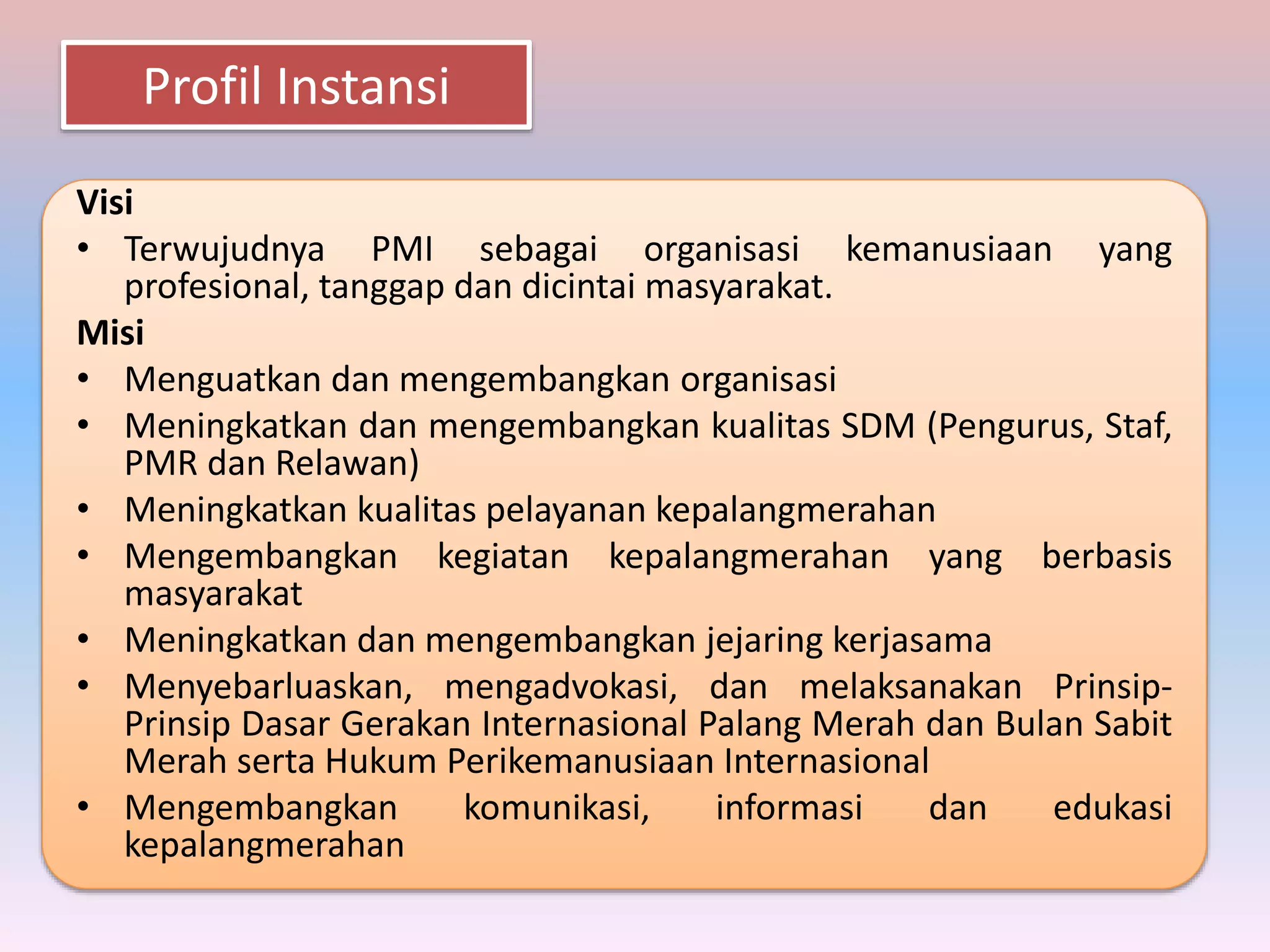 Profil Instansi

Visi

• Terwujudnya PMI sebagai organisasi kemanusiaan yang profesional, tanggap dan dicintai masyarakat.

Misi

• Menguatkan dan mengembangkan organisasi
• Meningkatkan dan mengembangkan kualitas SDM (Pengurus, Staf, PMR dan Relawan)
• Meningkatkan kualitas pelayanan kepalangmerahan
• Mengembangkan kegiatan kepalangmerahan yang berbasis masyarakat
• Meningkatkan dan mengembangkan jejaring kerjasama
• Menyebarluaskan, mengadvokasi, dan melaksanakan Prinsip-Prinsip Dasar Gerakan Internasional Palang Merah dan Bulan Sabit Merah serta Hukum Perikemanusiaan Internasional
• Mengembangkan komunikasi, informasi dan edukasi kepalangmerahan